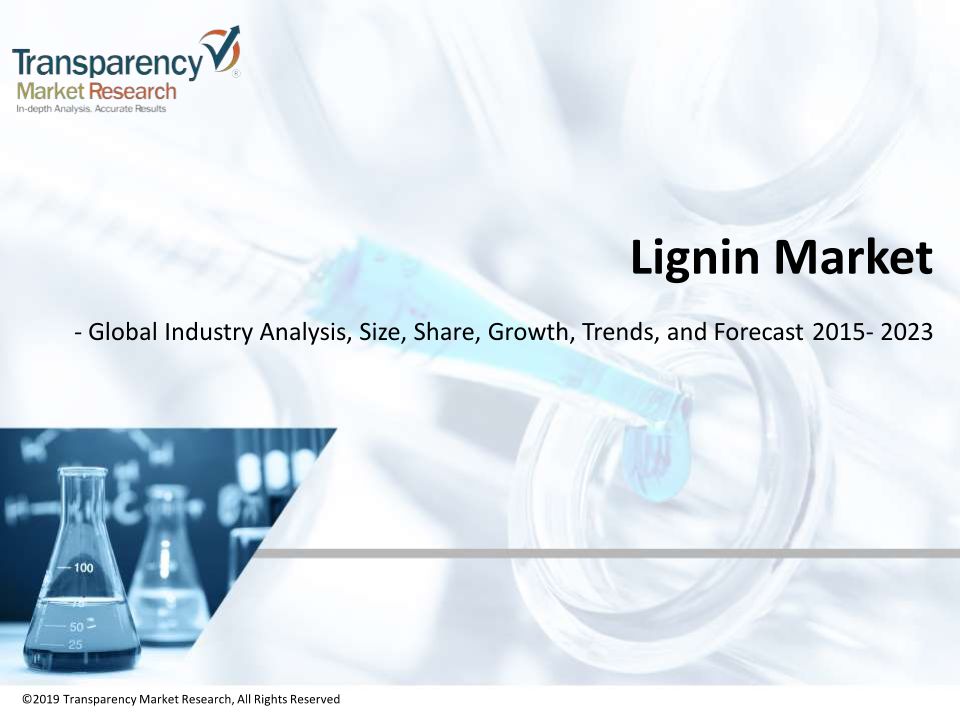 Transparency Market Research
In-depth Analysis. Accurate Results

Lignin Market

- Global Industry Analysis, Size, Share, Growth, Trends, and Forecast 2015- 2023

100
75
50
25

©2019 Transparency Market Research, All Rights Reserved